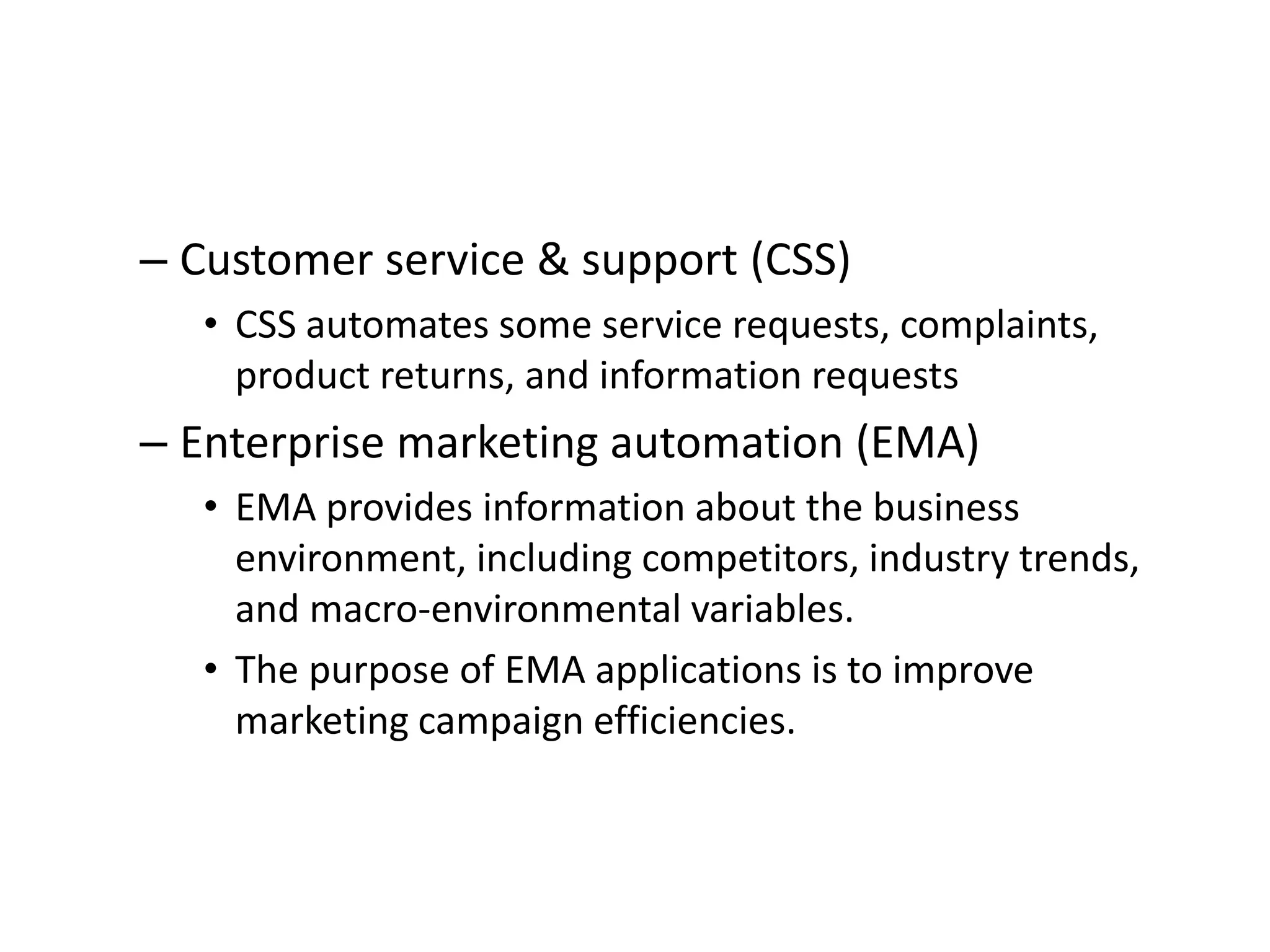 – Customer service & support (CSS)

• CSS automates some service requests, complaints, product returns, and information requests

– Enterprise marketing automation (EMA)

• EMA provides information about the business environment, including competitors, industry trends, and macro-environmental variables.

• The purpose of EMA applications is to improve marketing campaign efficiencies.